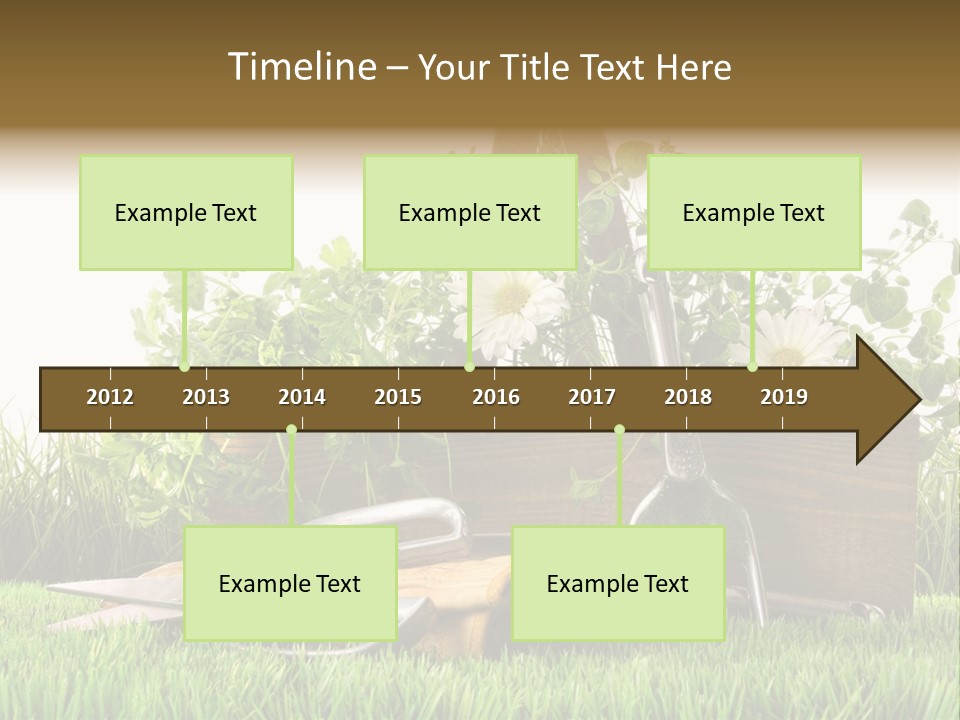 Timeline – Your Title Text Here

Example Text

Example Text

Example Text

2012 2013 2014 2015 2016 2017 2018 2019

Example Text

Example Text